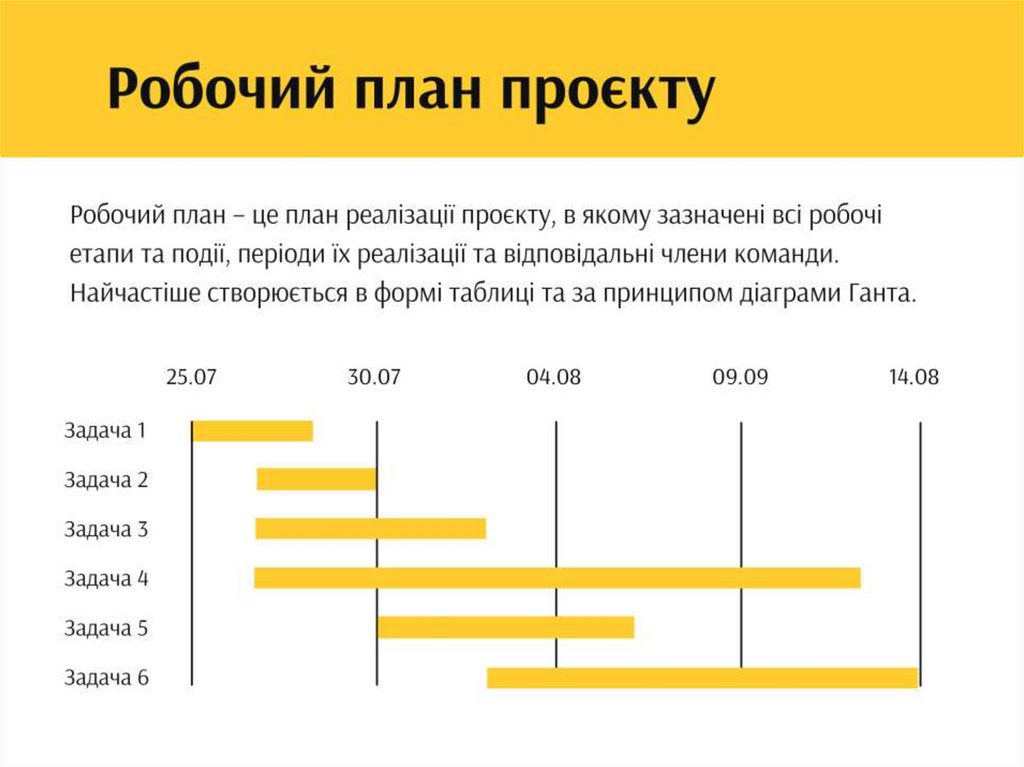 Робочий план проєкту

Робочий план – це план реалізації проєкту, в якому зазначені всі робочі етапи та події, періоди їх реалізації та відповідальні члени команди. Найчастіше створюється в формі таблиці та за принципом діаграми Ганта.

25.07
30.07
04.08
09.09
14.08

Задача 1
Задача 2
Задача 3
Задача 4
Задача 5
Задача 6